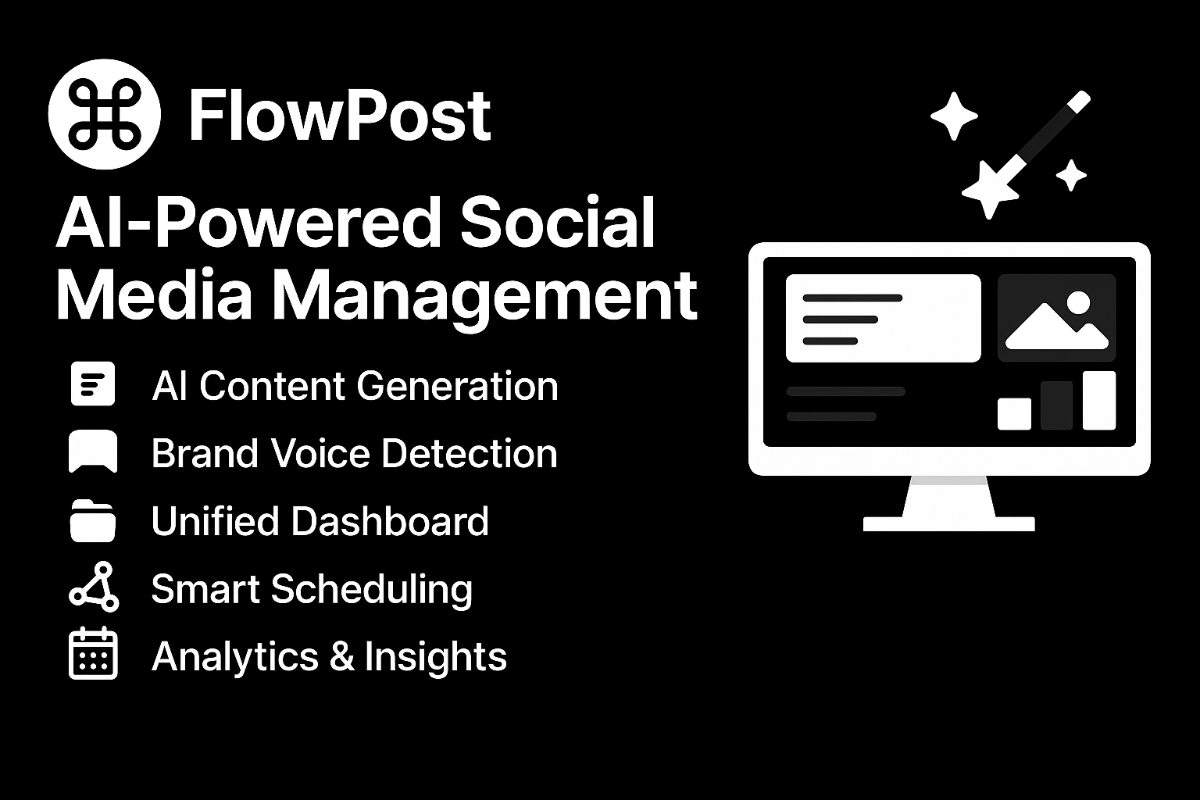 FlowPost

AI-Powered Social Media Management

AI Content Generation
Brand Voice Detection
Unified Dashboard
Smart Scheduling
Analytics & Insights